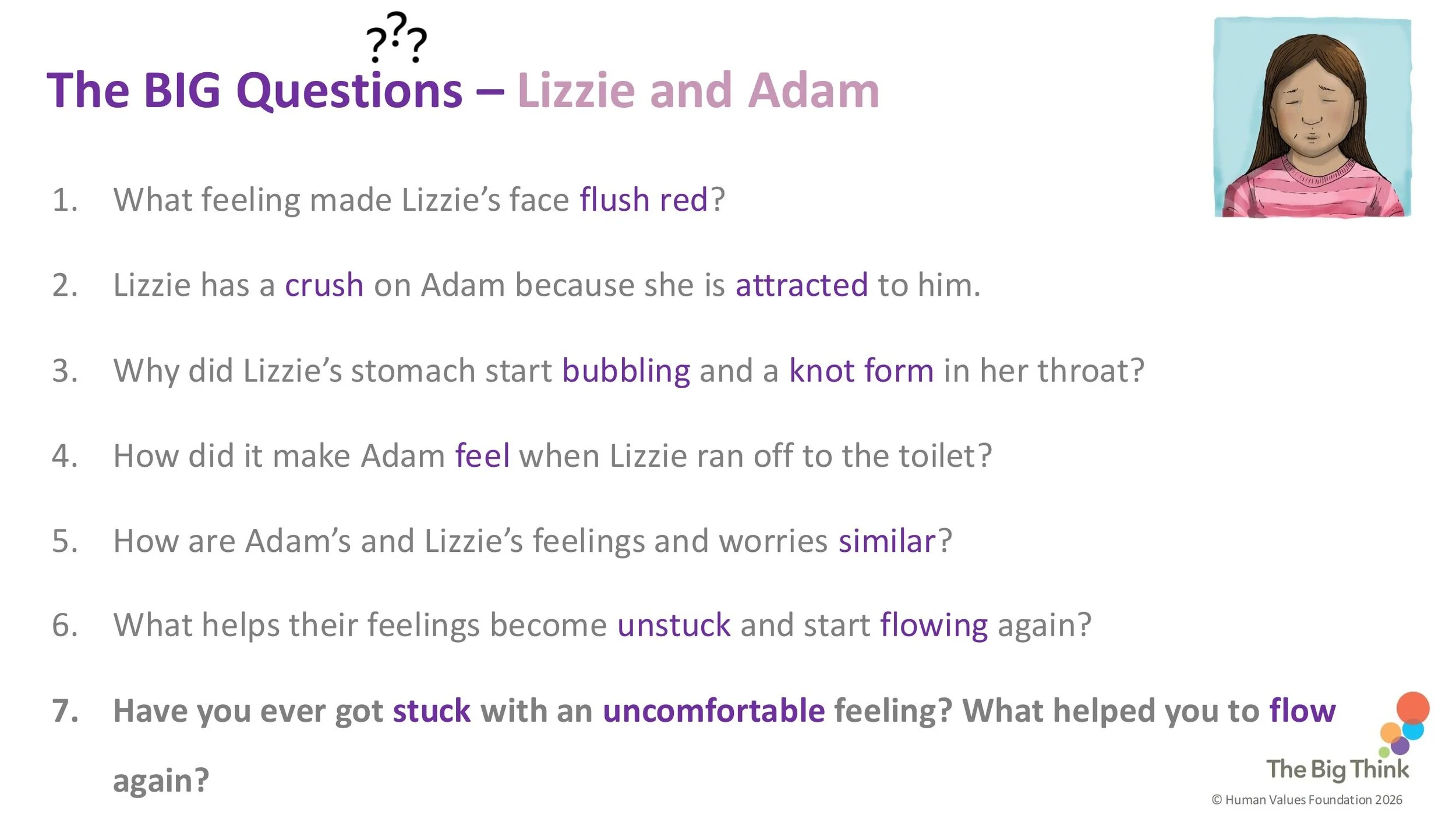 ???

The BIG Questions – Lizzie and Adam

1. What feeling made Lizzie's face flush red?

2. Lizzie has a crush on Adam because she is attracted to him.

3. Why did Lizzie's stomach start bubbling and a knot form in her throat?

4. How did it make Adam feel when Lizzie ran off to the toilet?

5. How are Adam's and Lizzie's feelings and worries similar?

6. What helps their feelings become unstuck and start flowing again?

7. Have you ever got stuck with an uncomfortable feeling? What helped you to flow again?

The Big Think

© Human Values Foundation 2026